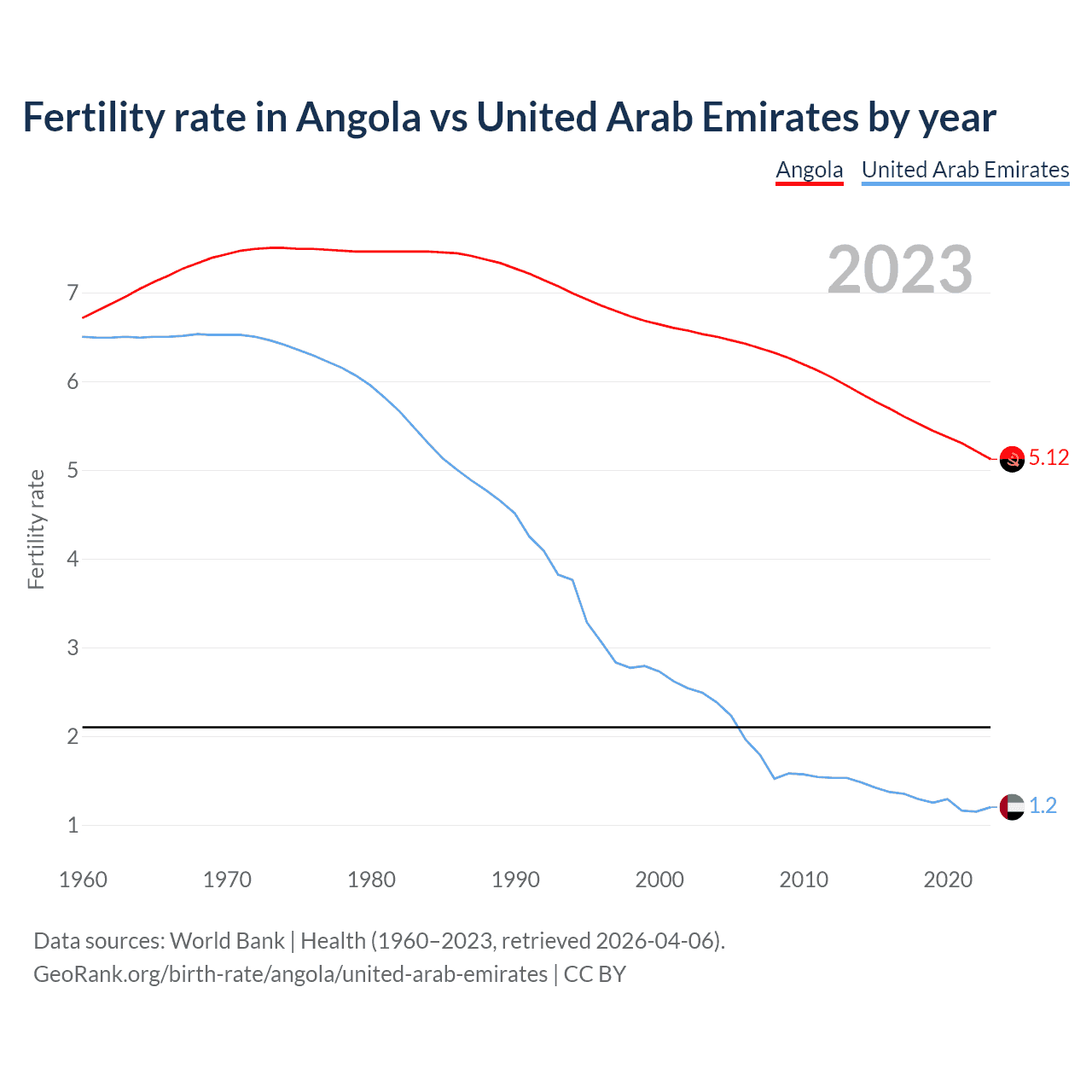 Fertility rate in Angola vs United Arab Emirates by year

Angola United Arab Emirates

2023

Fertility rate

7
6
5
4
3
2
1

5.12
1.2

1960 1970 1980 1990 2000 2010 2020

Data sources: World Bank | Health (1960–2023, retrieved 2026-04-06).
GeoRank.org/birth-rate/angola/united-arab-emirates | CC BY